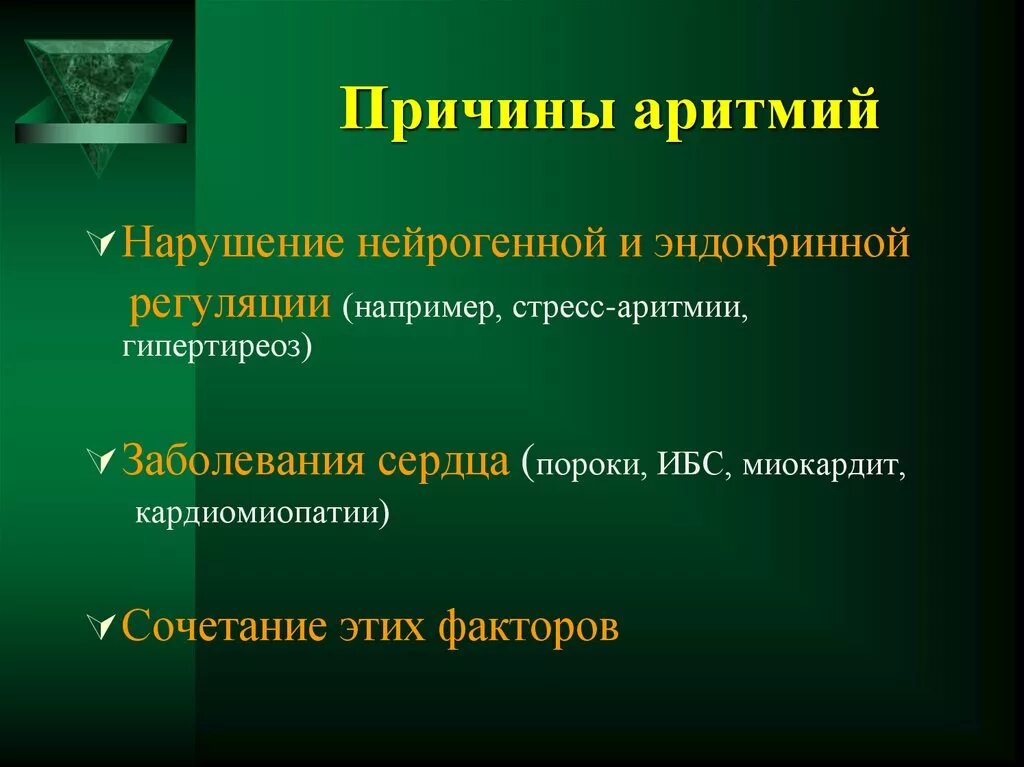 Причины аритмий

Нарушение нейрогенной и эндокринной регуляции (например, стресс-аритмии, гипертиреоз)

Заболевания сердца (пороки, ИБС, миокардит, кардиомиопатии)

Сочетание этих факторов